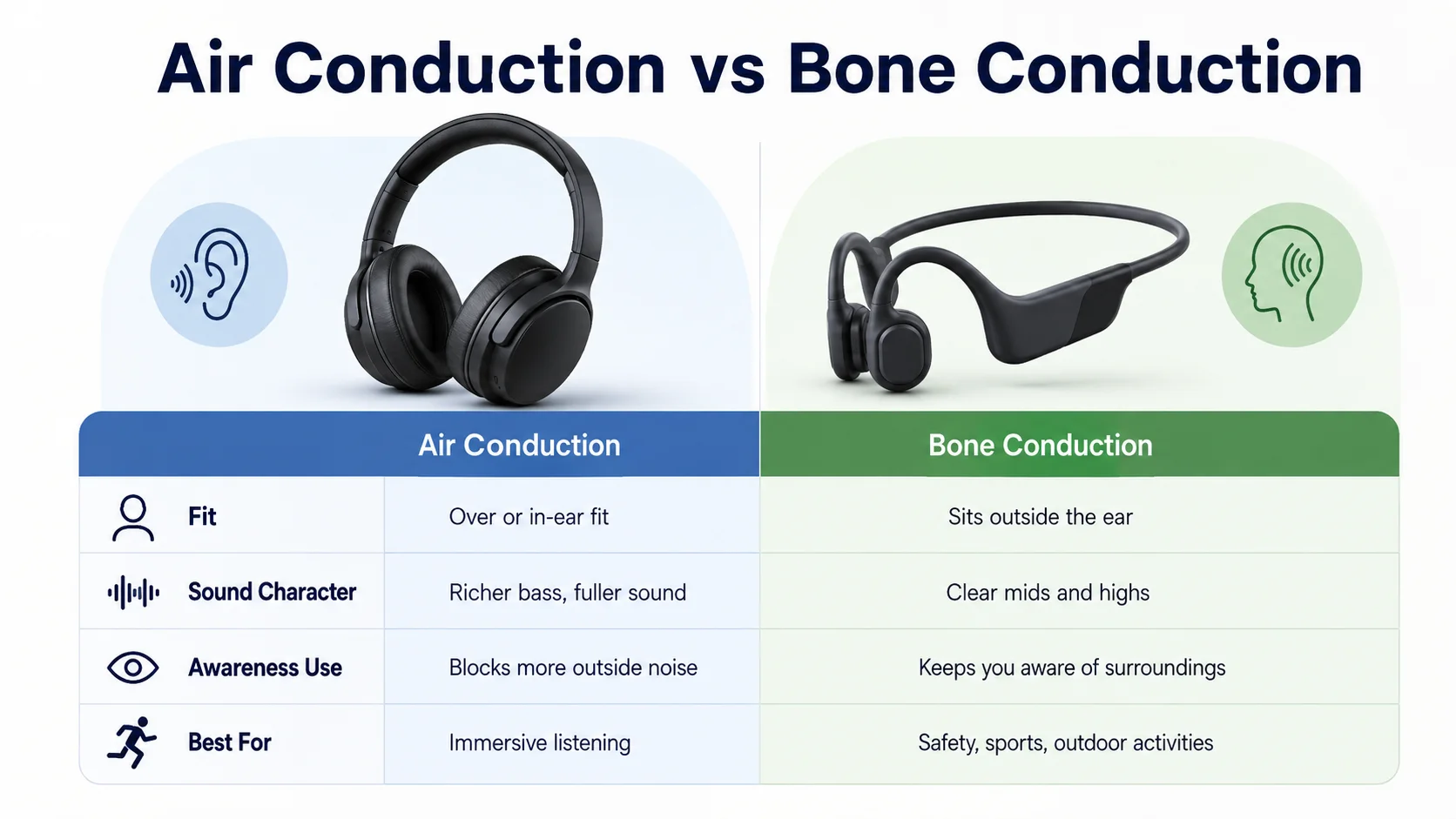 Air Conduction vs Bone Conduction

| | Air Conduction | Bone Conduction |
|---|---|---|
| Fit | Over or in-ear fit | Sits outside the ear |
| Sound Character | Richer bass, fuller sound | Clear mids and highs |
| Awareness Use | Blocks more outside noise | Keeps you aware of surroundings |
| Best For | Immersive listening | Safety, sports, outdoor activities |